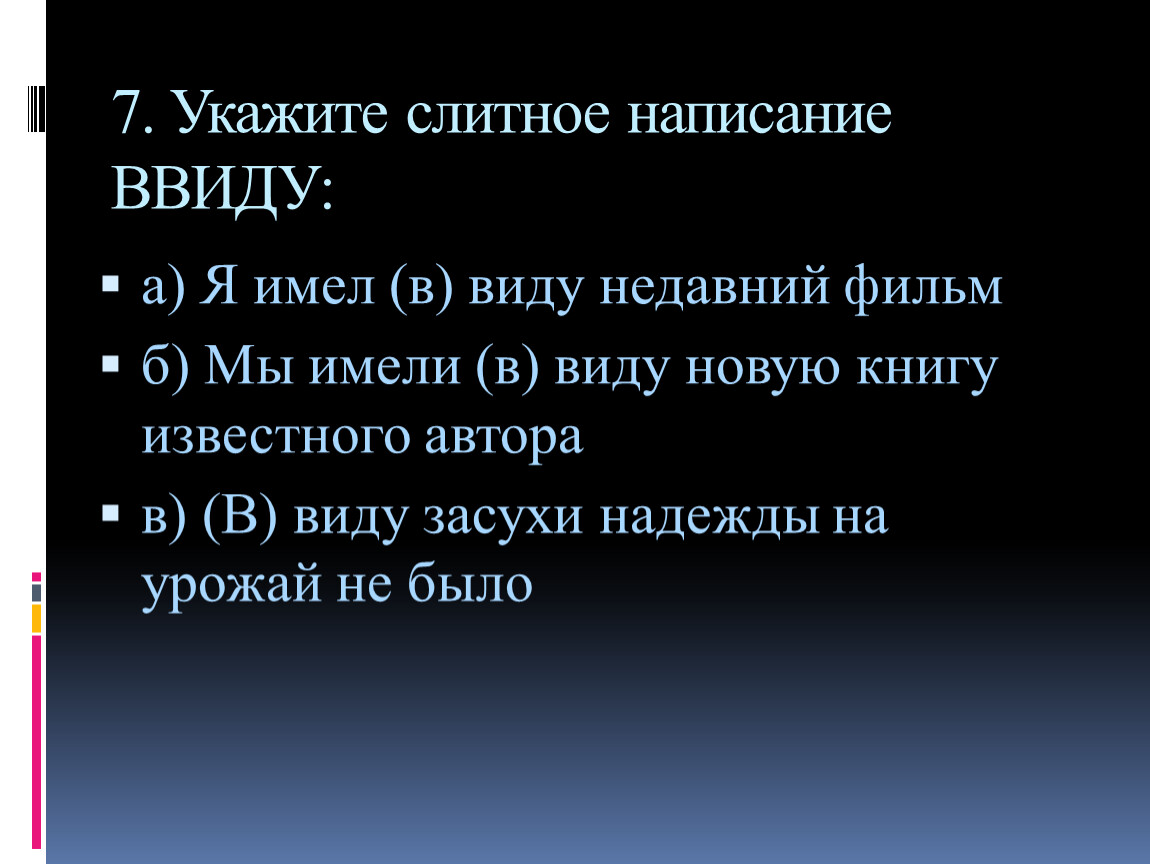 7. Укажите слитное написание ВВИДУ:

а) Я имел (в) виду недавний фильм

б) Мы имели (в) виду новую книгу известного автора

в) (В) виду засухи надежды на урожай не было